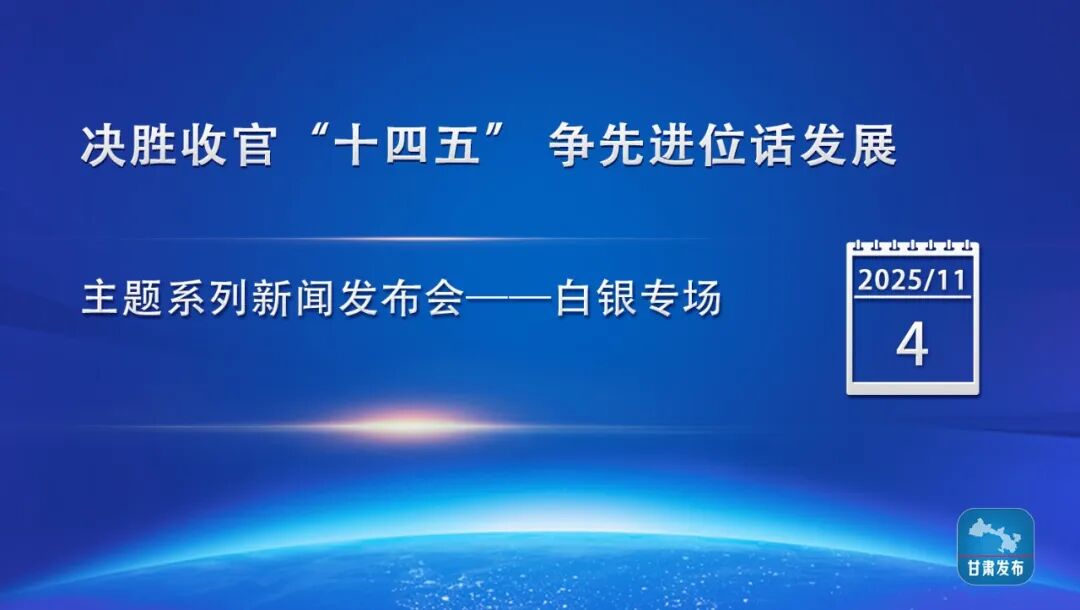 决胜收官“十四五” 争先进位话发展

主题系列新闻发布会——白银专场

2025/11
4

甘肃发布